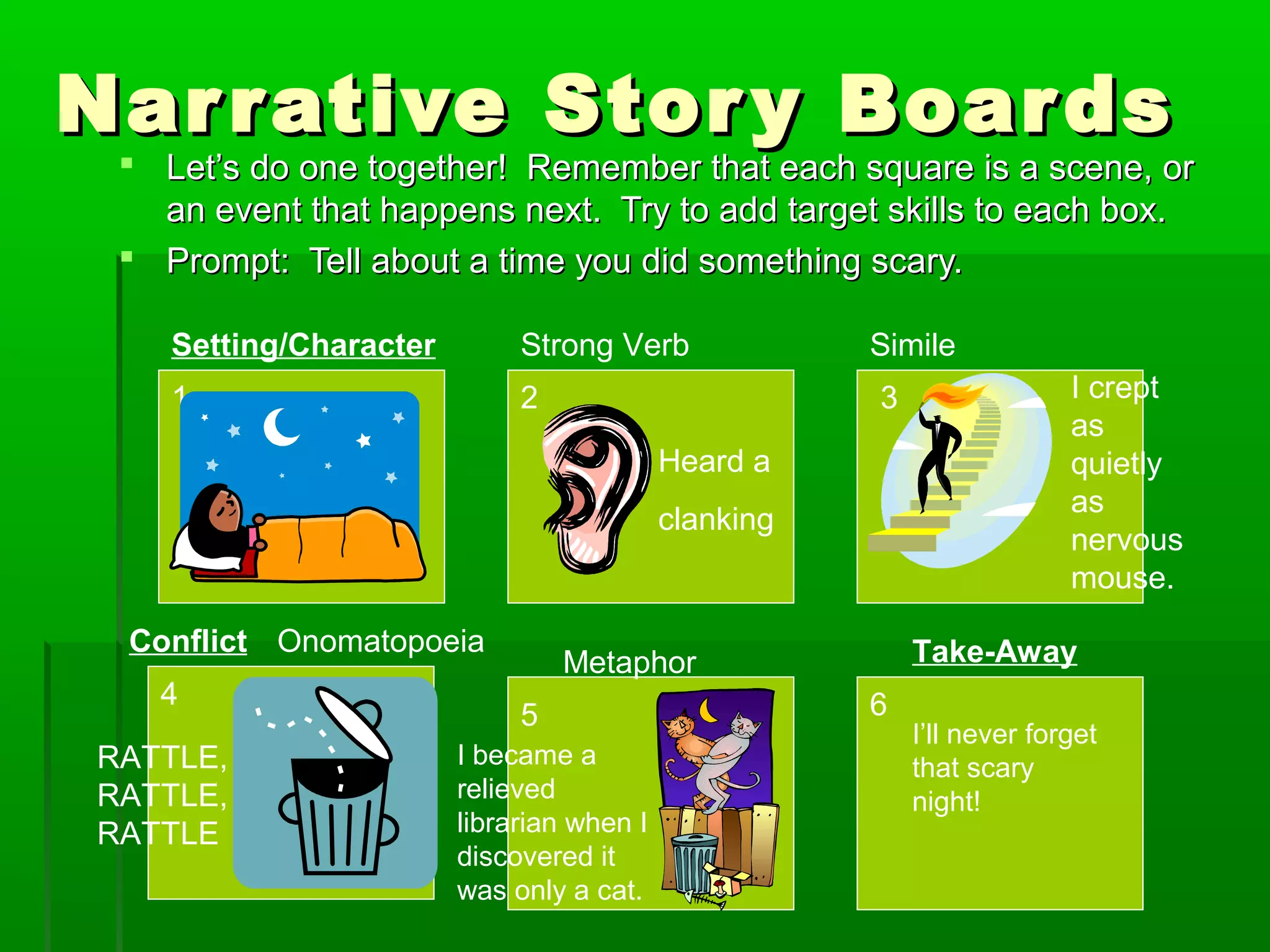 Narrative Story Boards

Let's do one together! Remember that each square is a scene, or an event that happens next. Try to add target skills to each box.

Prompt: Tell about a time you did something scary.

Setting/Character

1

Strong Verb

2

Heard a clanking

Simile

3

I crept as quietly as nervous mouse.

Conflict Onomatopoeia

4

RATTLE, RATTLE, RATTLE

Metaphor

5

I became a relieved librarian when I discovered it was only a cat.

Take-Away

6

I'll never forget that scary night!